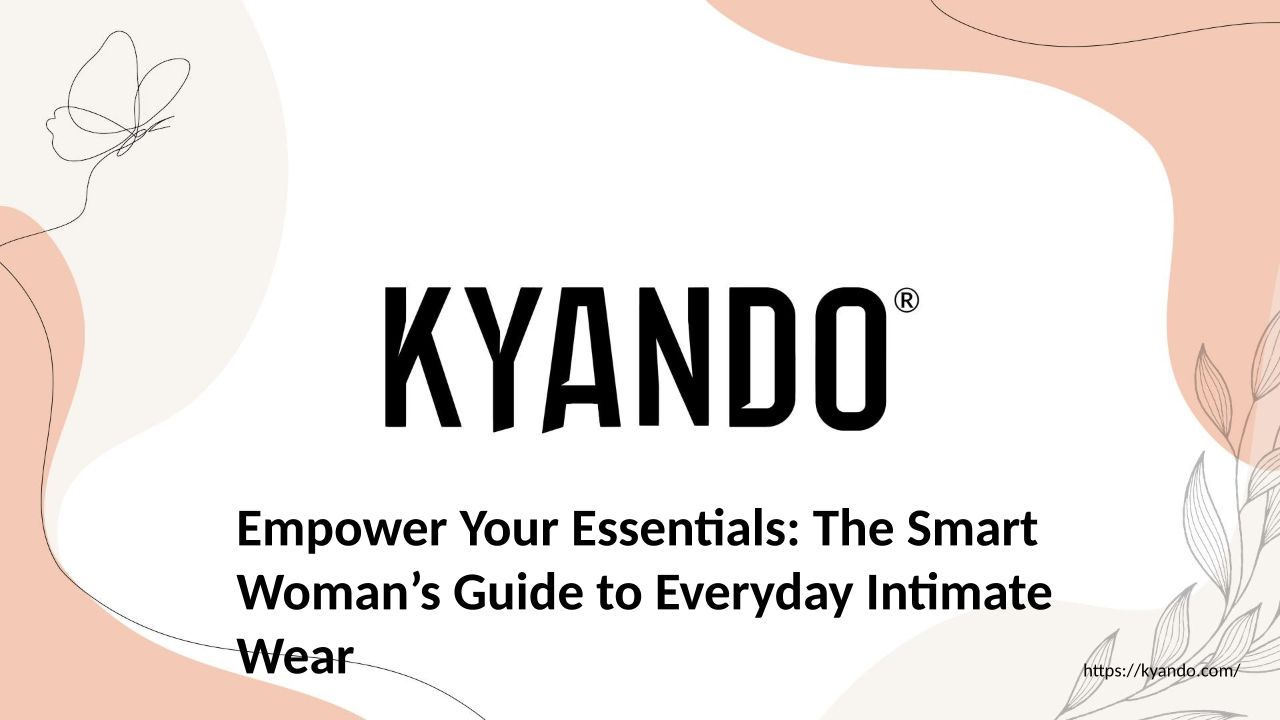 KYANDO®

Empower Your Essentials: The Smart Woman’s Guide to Everyday Intimate Wear

https://kyando.com/